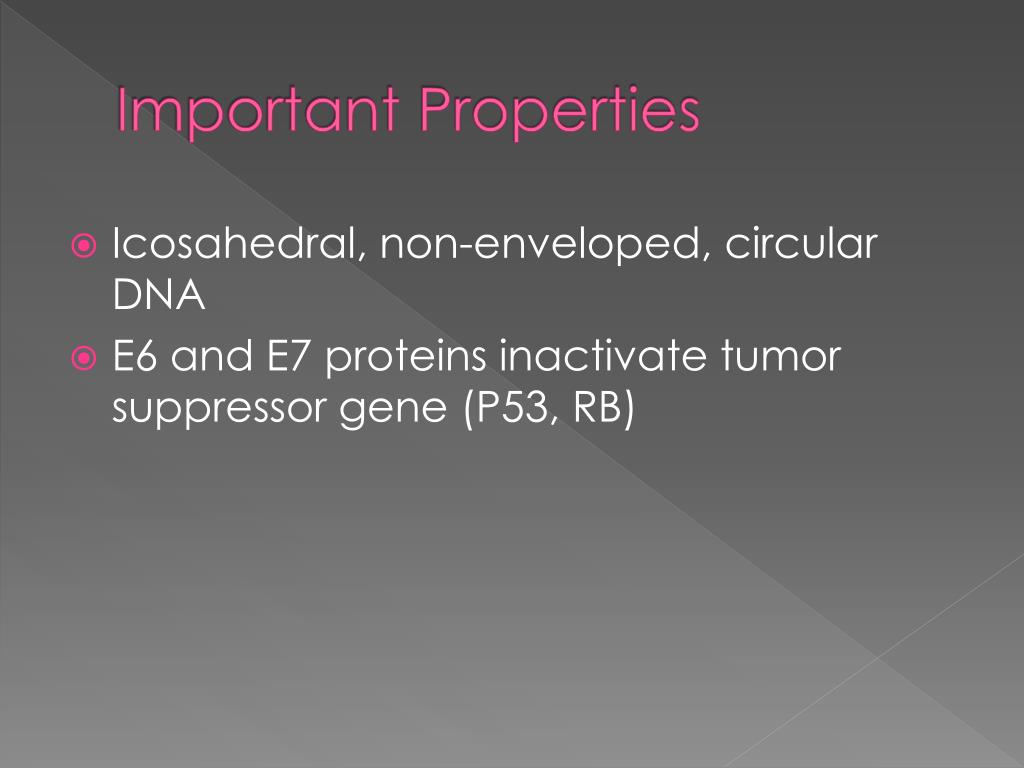 Important Properties

Icosahedral, non-enveloped, circular DNA

E6 and E7 proteins inactivate tumor suppressor gene (P53, RB)